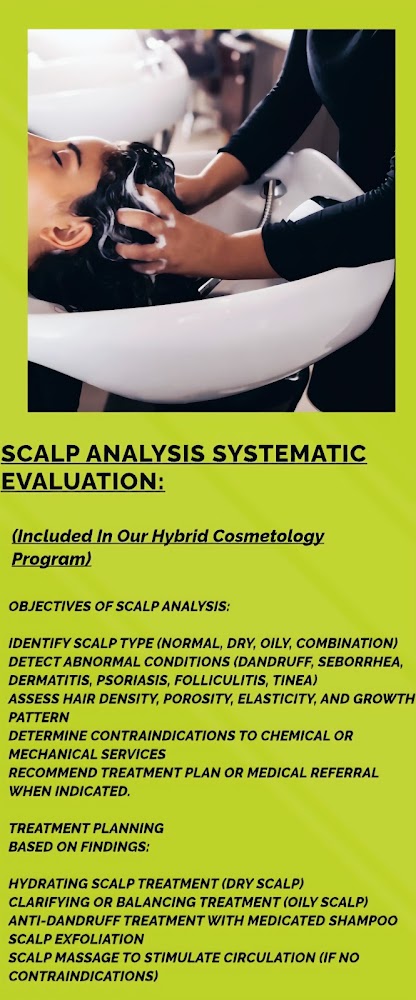 SCALP ANALYSIS SYSTEMATIC EVALUATION:

(Included In Our Hybrid Cosmetology Program)

OBJECTIVES OF SCALP ANALYSIS:

IDENTIFY SCALP TYPE (NORMAL, DRY, OILY, COMBINATION)
DETECT ABNORMAL CONDITIONS (DANDRUFF, SEBORRHEA, DERMATITIS, PSORIASIS, FOLLICULITIS, TINEA)
ASSESS HAIR DENSITY, POROSITY, ELASTICITY, AND GROWTH PATTERN
DETERMINE CONTRAINDICATIONS TO CHEMICAL OR MECHANICAL SERVICES
RECOMMEND TREATMENT PLAN OR MEDICAL REFERRAL WHEN INDICATED.

TREATMENT PLANNING
BASED ON FINDINGS:

HYDRATING SCALP TREATMENT (DRY SCALP)
CLARIFYING OR BALANCING TREATMENT (OILY SCALP)
ANTI-DANDRUFF TREATMENT WITH MEDICATED SHAMPOO
SCALP EXFOLIATION
SCALP MASSAGE TO STIMULATE CIRCULATION (IF NO CONTRAINDICATIONS)